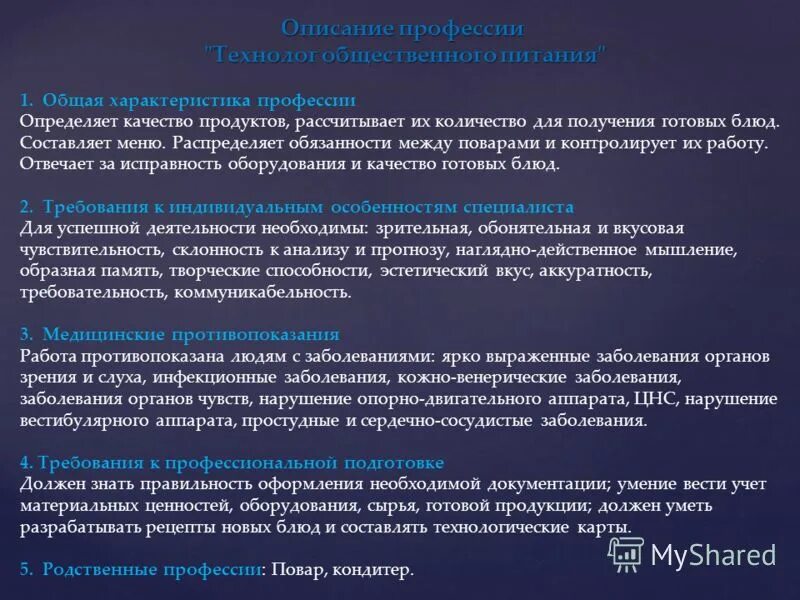 Описание профессии
"Технолог общественного питания"

1. Общая характеристика профессии
Определяет качество продуктов, рассчитывает их количество для получения готовых блюд. Составляет меню. Распределяет обязанности между поварами и контролирует их работу. Отвечает за исправность оборудования и качество готовых блюд.

2. Требования к индивидуальным особенностям специалиста
Для успешной деятельности необходимы: зрительная, обонятельная и вкусовая чувствительность, склонность к анализу и прогнозу, наглядно-действенное мышление, образная память, творческие способности, эстетический вкус, аккуратность, требовательность, коммуникабельность.

3. Медицинские противопоказания
Работа противопоказана людям с заболеваниями: ярко выраженные заболевания органов зрения и слуха, инфекционные заболевания, кожно-венерические заболевания, заболевания органов чувств, нарушение опорно-двигательного аппарата, ЦНС, нарушение вестибулярного аппарата, простудные и сердечно-сосудистые заболевания.

4. Требования к профессиональной подготовке
Должен знать правильность оформления необходимой документации; умение вести учет материальных ценностей, оборудования, сырья, готовой продукции; должен уметь разрабатывать рецепты новых блюд и составлять технологические карты.

5. Родственные профессии: Повар, кондитер.

MyShared